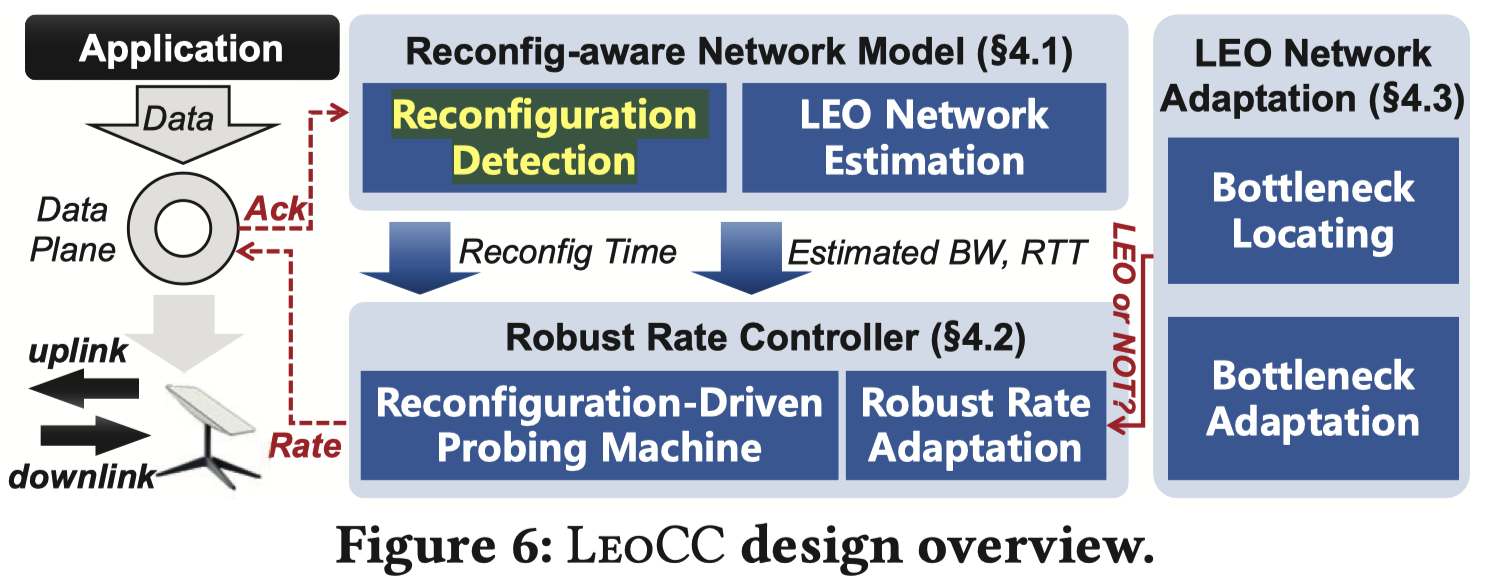 Application

Data

Data Plane

Ack

uplink

downlink

Rate

Reconfig-aware Network Model (§4.1)

Reconfiguration Detection

LEO Network Estimation

Reconfig Time

Estimated BW, RTT

Robust Rate Controller (§4.2)

Reconfiguration-Driven Probing Machine

Robust Rate Adaptation

LEO or NOT?

LEO Network Adaptation (§4.3)

Bottleneck Locating

Bottleneck Adaptation

Figure 6: LeoCC design overview.